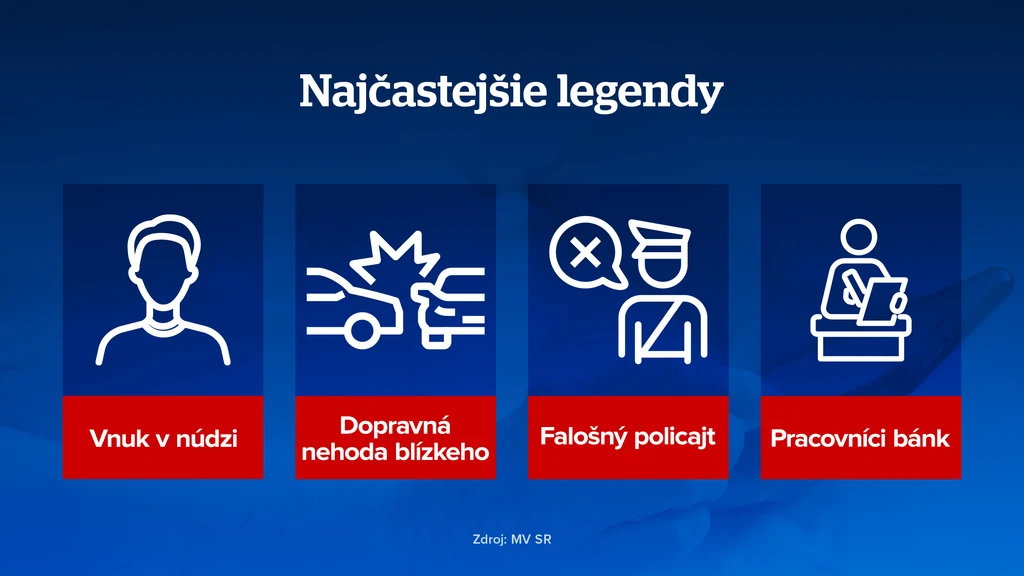 Najčastejšie legendy

Vnuk v núdzi

Dopravná nehoda blízkeho

Falošný policajt

Pracovníci bánk

Zdroj: MV SR